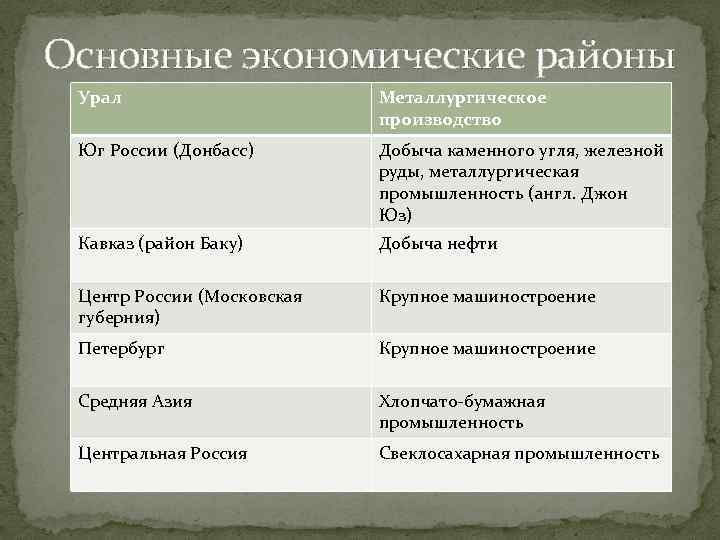 Основные экономические районы

| Урал | Металлургическое производство |
|---|---|
| Юг России (Донбасс) | Добыча каменного угля, железной руды, металлургическая промышленность (англ. Джон Юз) |
| Кавказ (район Баку) | Добыча нефти |
| Центр России (Московская губерния) | Крупное машиностроение |
| Петербург | Крупное машиностроение |
| Средняя Азия | Хлопчато-бумажная промышленность |
| Центральная Россия | Свеклосахарная промышленность |